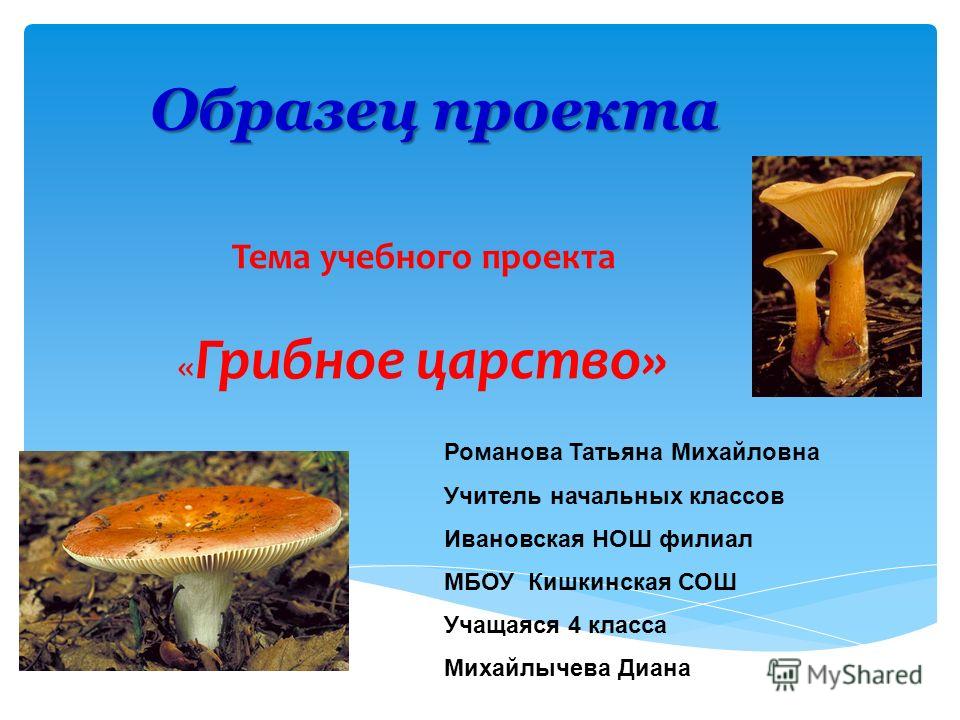 Образец проекта

Тема учебного проекта

«Грибное царство»

Романова Татьяна Михайловна

Учитель начальных классов

Ивановская НОШ филиал

МБОУ Кишкинская СОШ

Учащаяся 4 класса

Михайлычева Диана

MyShared